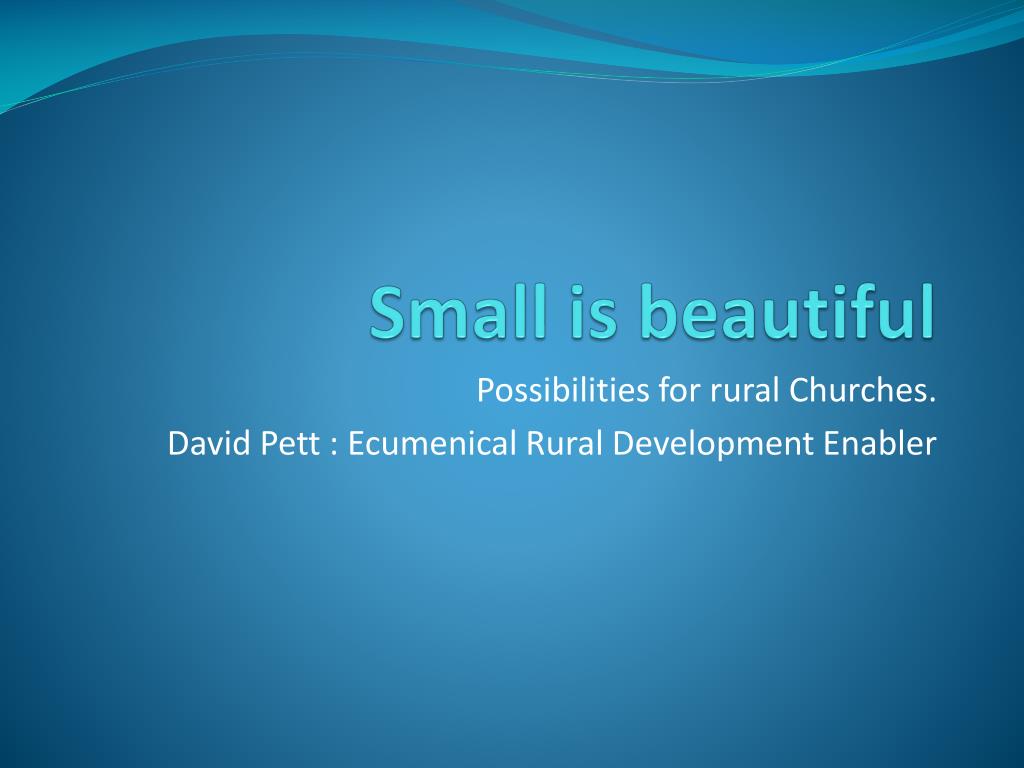 Small is beautiful

Possibilities for rural Churches.

David Pett : Ecumenical Rural Development Enabler